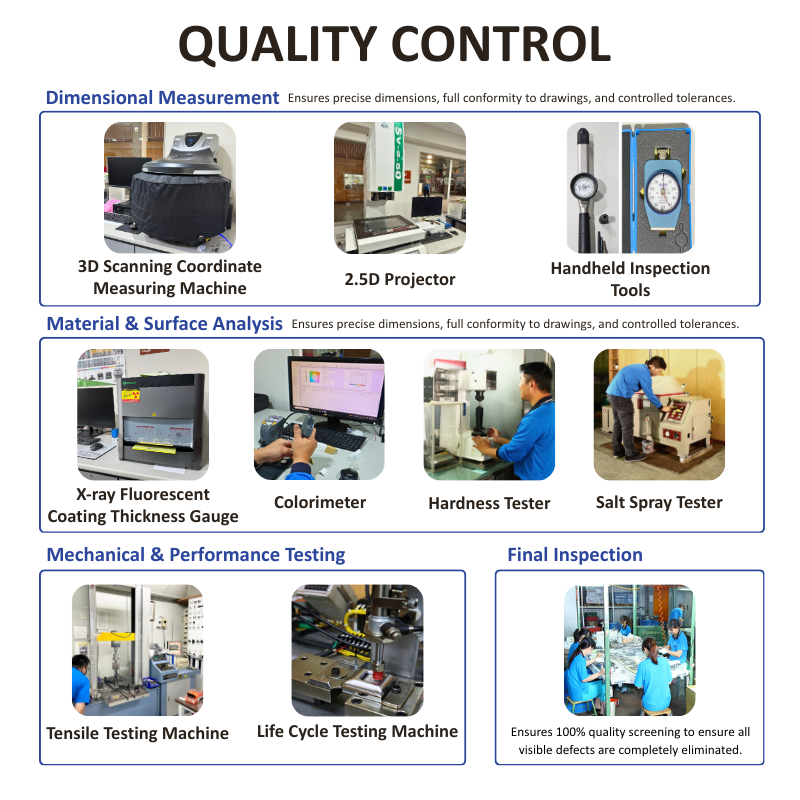 QUALITY CONTROL

Dimensional Measurement Ensures precise dimensions, full conformity to drawings, and controlled tolerances.

3D Scanning Coordinate Measuring Machine

2.5D Projector

Handheld Inspection Tools

Material & Surface Analysis Ensures precise dimensions, full conformity to drawings, and controlled tolerances.

X-ray Fluorescent Coating Thickness Gauge

Colorimeter

Hardness Tester

Salt Spray Tester

Mechanical & Performance Testing

Tensile Testing Machine

Life Cycle Testing Machine

Final Inspection

Ensures 100% quality screening to ensure all visible defects are completely eliminated.